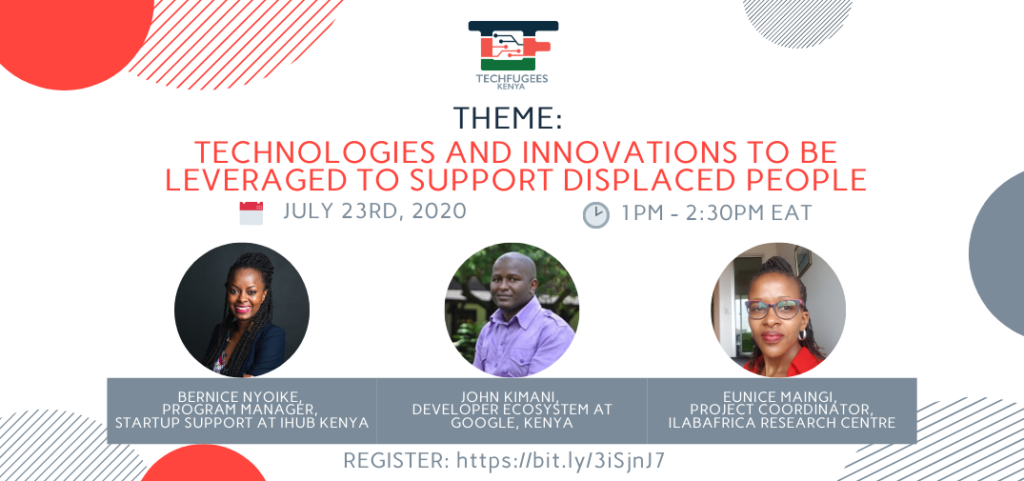 TECHFUGEES
KENYA

THEME:
TECHNOLOGIES AND INNOVATIONS TO BE LEVERAGED TO SUPPORT DISPLACED PEOPLE

JULY 23RD, 2020

1PM - 2:30PM EAT

BERNICE NYOIKE, PROGRAM MANAGER, STARTUP SUPPORT AT IHUB KENYA

JOHN KIMANI, DEVELOPER ECOSYSTEM AT GOOGLE, KENYA

EUNICE MAINGI, PROJECT COORDINATOR, ILABAFRICA RESEARCH CENTRE

REGISTER: https://bit.ly/3iSjnJ7